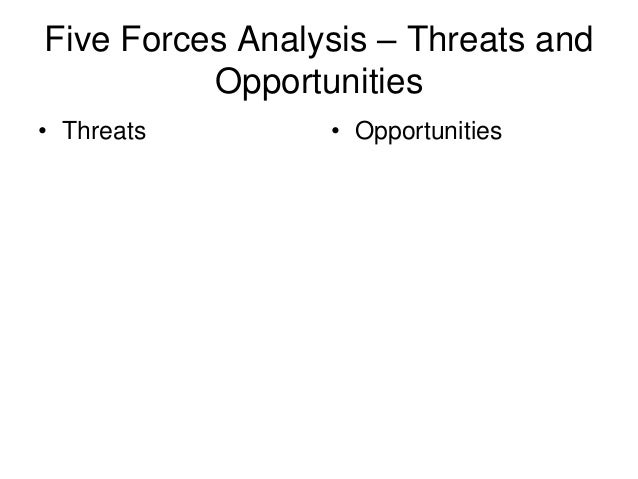 Five Forces Analysis – Threats and Opportunities

• Threats

• Opportunities